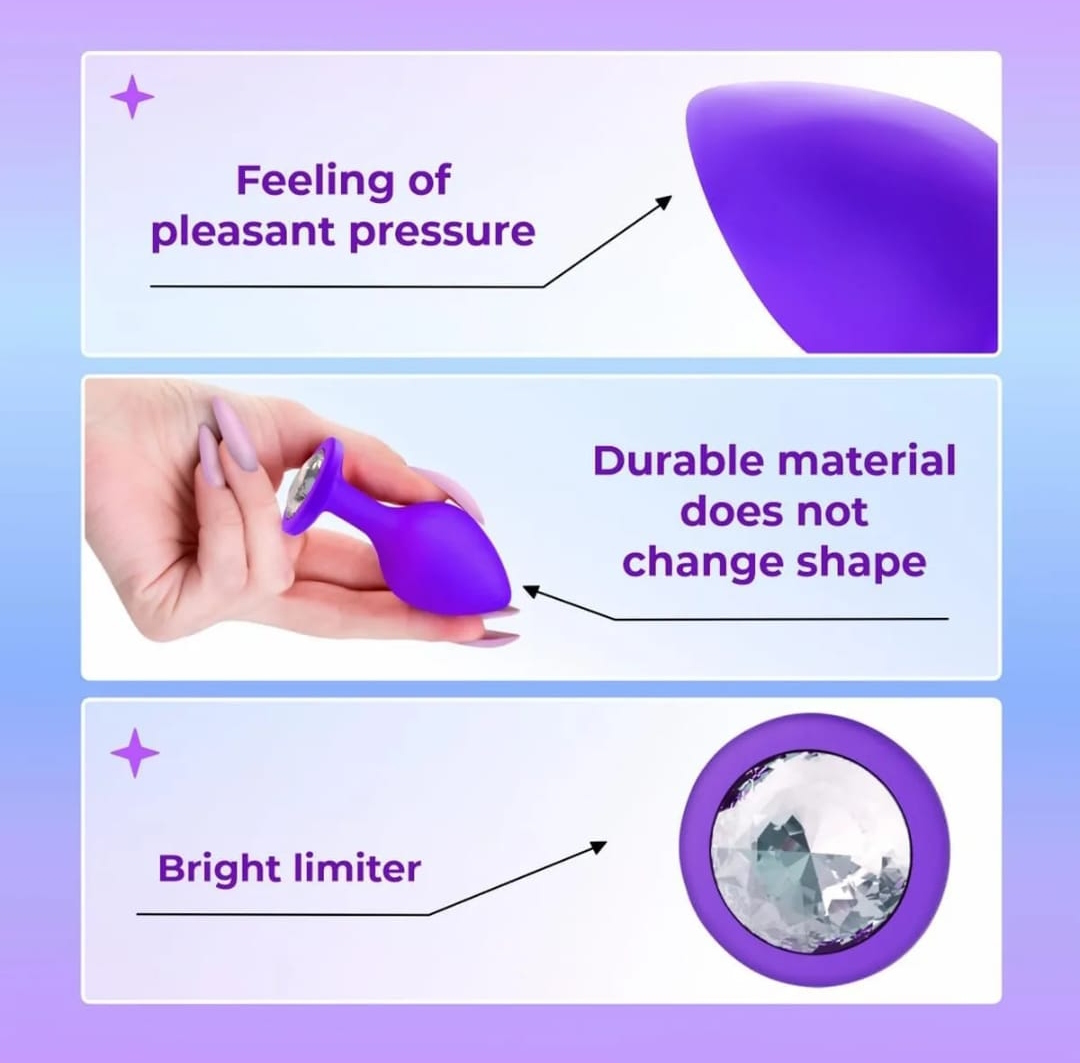 Feeling of pleasant pressure

Durable material does not change shape

Bright limiter